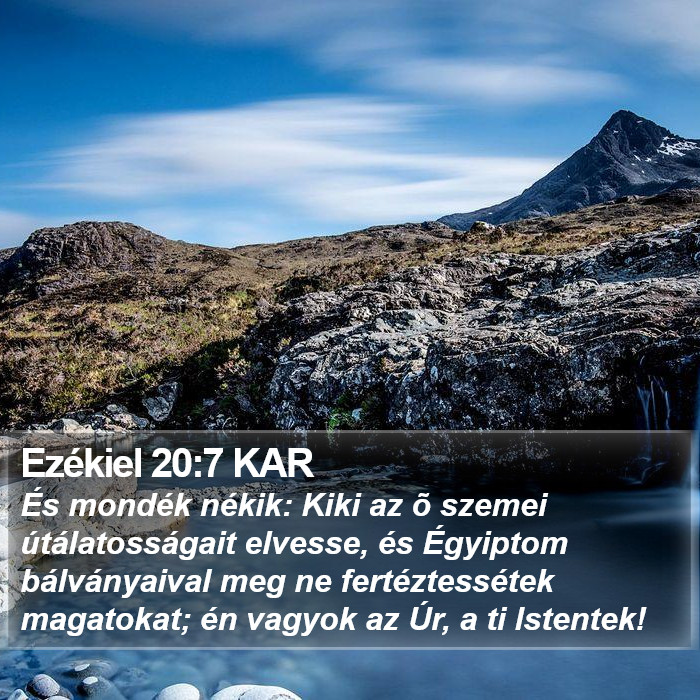 Ezékiel 20:7 KAR
És mondék nékik: Kiki az õ szemei útálatosságait elvesse, és Égyiptom bálványaival meg ne fertéztessétek magatokat; én vagyok az Úr, a ti Istentek!